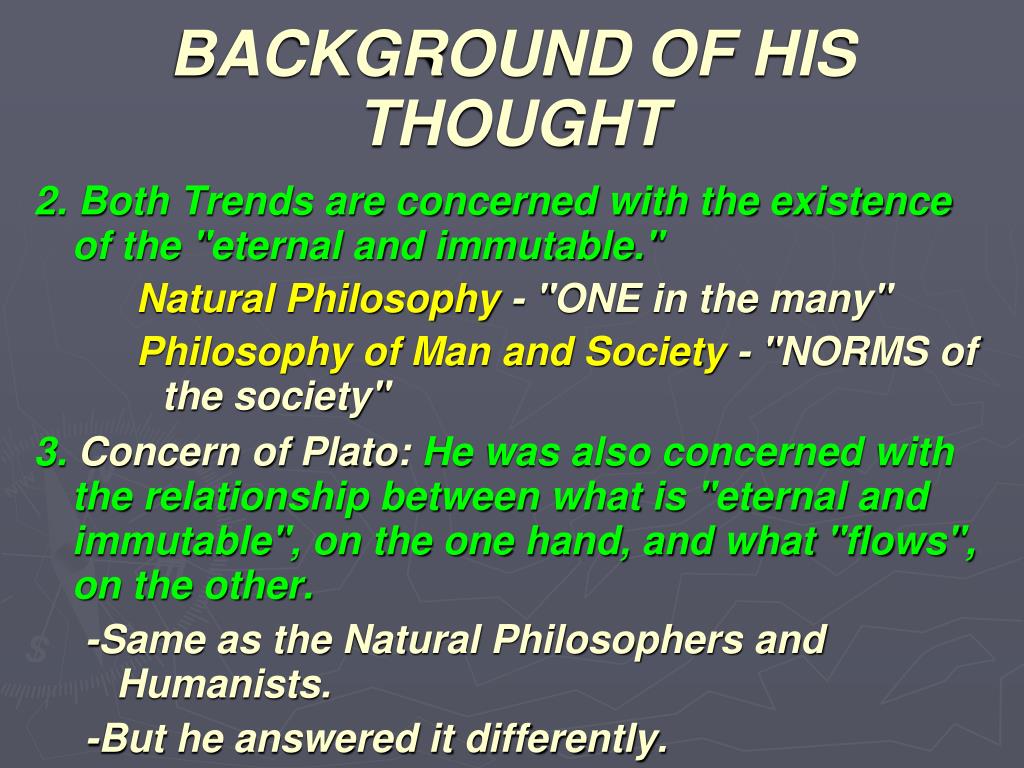 BACKGROUND OF HIS THOUGHT

2. Both Trends are concerned with the existence of the "eternal and immutable."

Natural Philosophy - "ONE in the many"

Philosophy of Man and Society - "NORMS of the society"

3. Concern of Plato: He was also concerned with the relationship between what is "eternal and immutable", on the one hand, and what "flows", on the other.

-Same as the Natural Philosophers and Humanists.

-But he answered it differently.